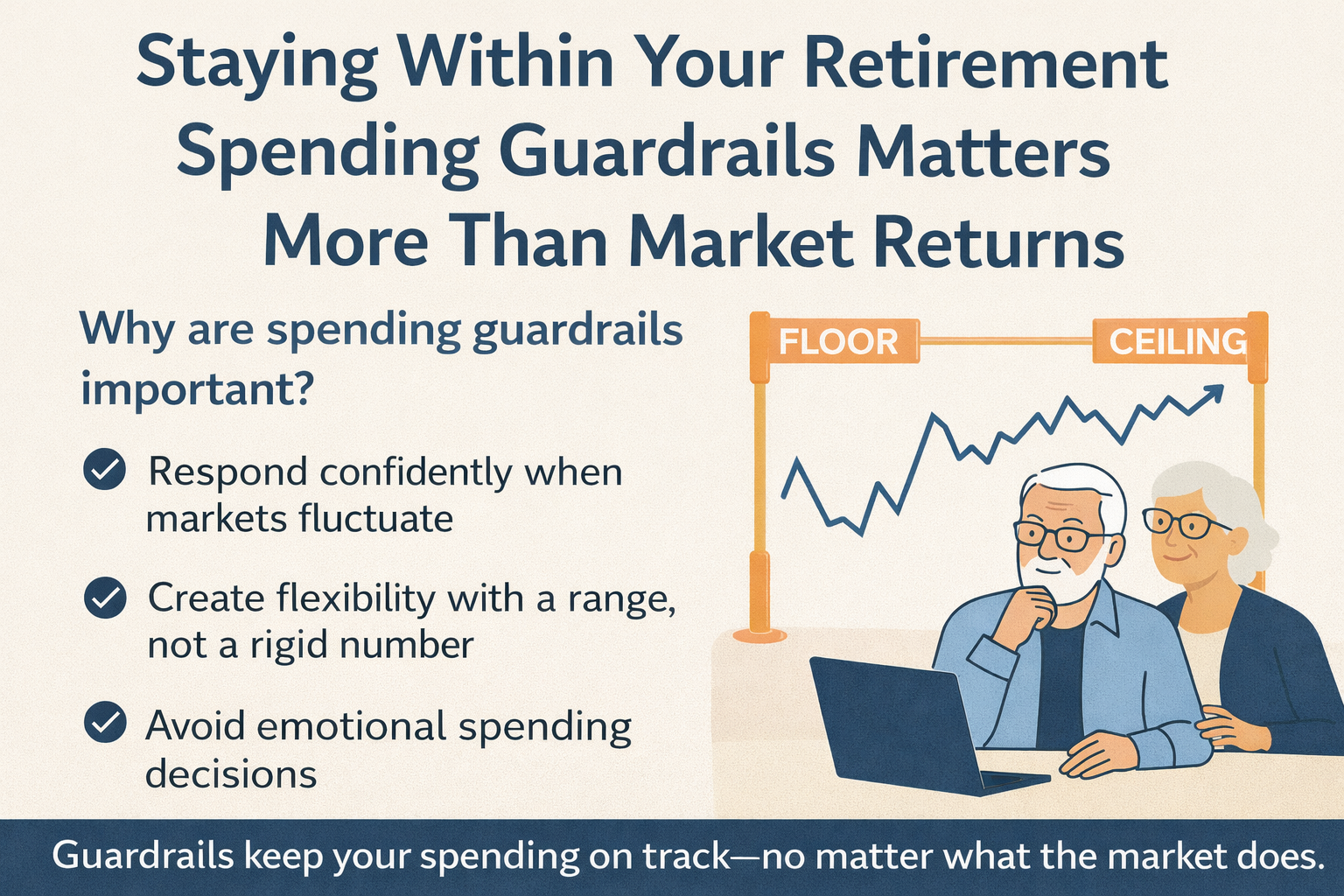 Staying Within Your Retirement Spending Guardrails Matters More Than Market Returns

Why are spending guardrails important?

Respond confidently when markets fluctuate

Create flexibility with a range, not a rigid number

Avoid emotional spending decisions

FLOOR

CEILING

Guardrails keep your spending on track—no matter what the market does.